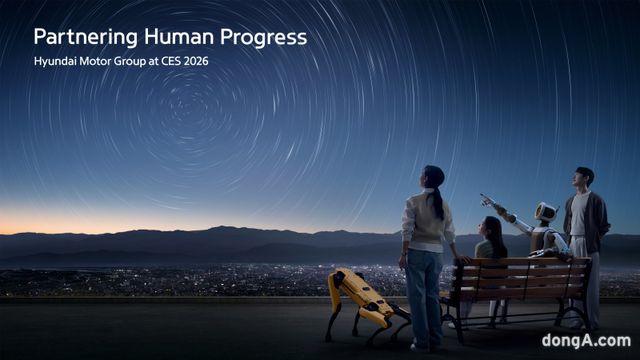 Partnering Human Progress
Hyundai Motor Group at CES 2026

dongA.com